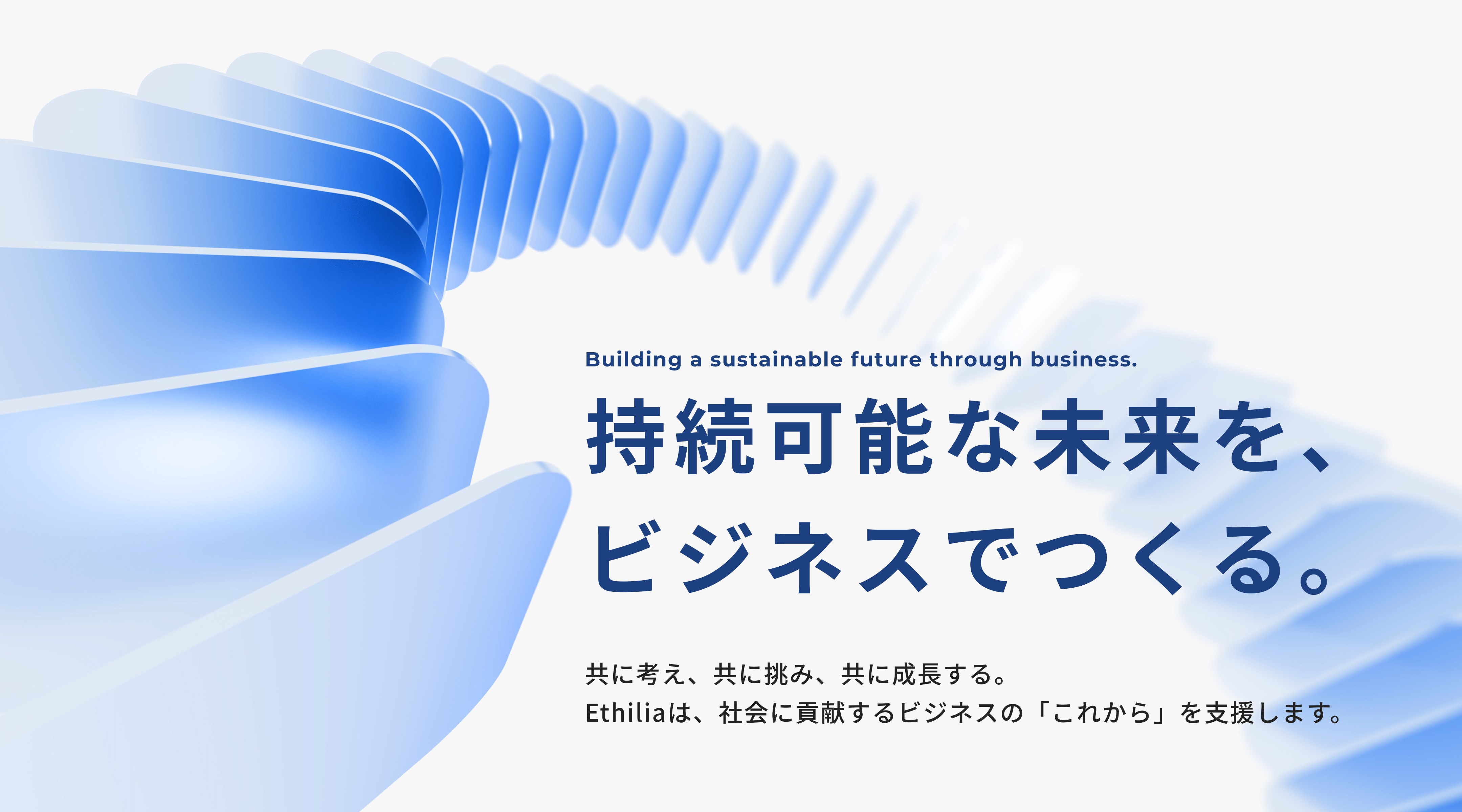 Building a sustainable future through business.

持続可能な未来を、
ビジネスでつくる。

共に考え、共に挑み、共に成長する。
Ethiliaは、社会に貢献するビジネスの「これから」を支援します。